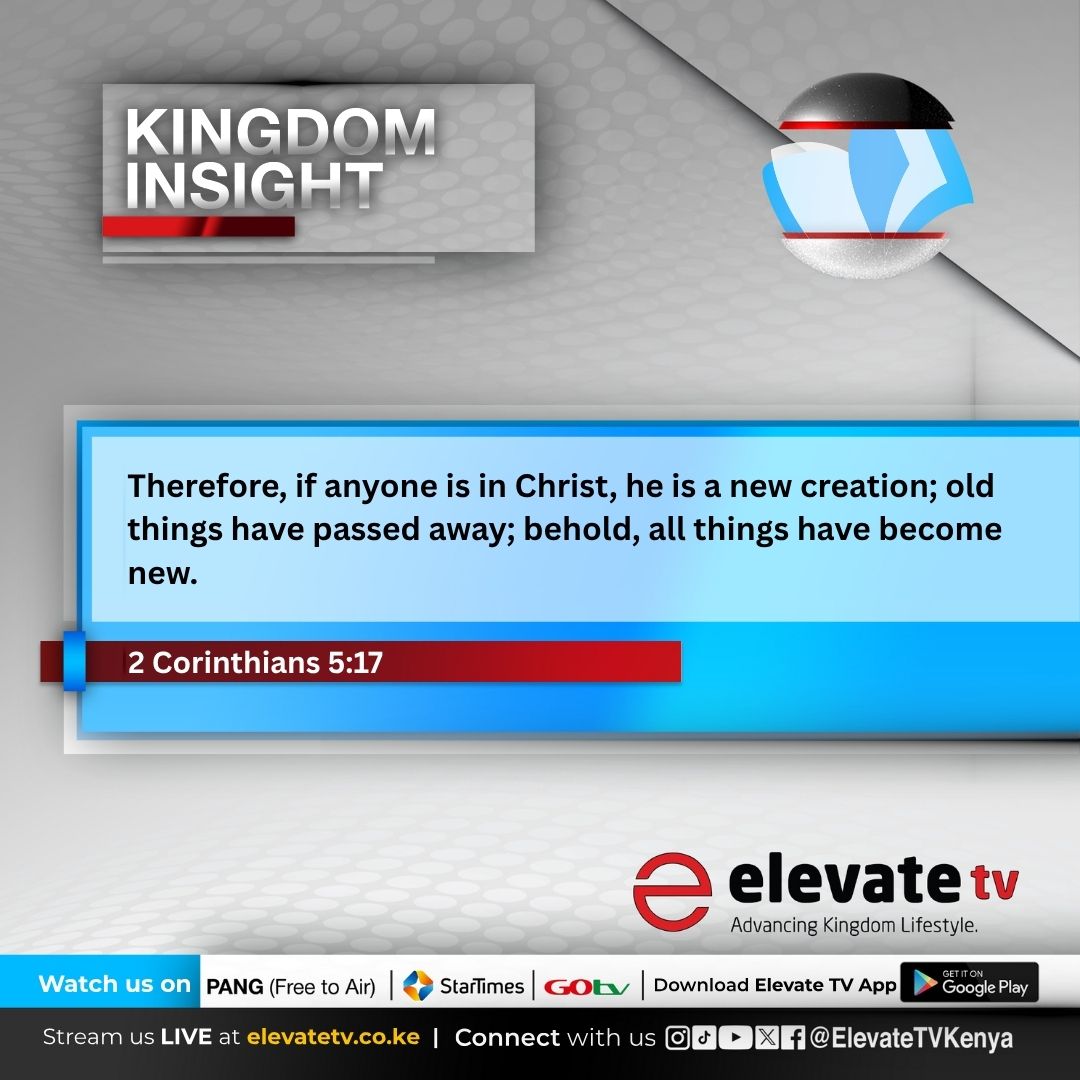 KINGDOM INSIGHT

Therefore, if anyone is in Christ, he is a new creation; old things have passed away; behold, all things have become new.

2 Corinthians 5:17

elevate tv
Advancing Kingdom Lifestyle.

Watch us on PANG (Free to Air) | StarTimes | GOtv | Download Elevate TV App GET IT ON Google Play

Stream us LIVE at elevatetv.co.ke | Connect with us @ElevateTVKenya